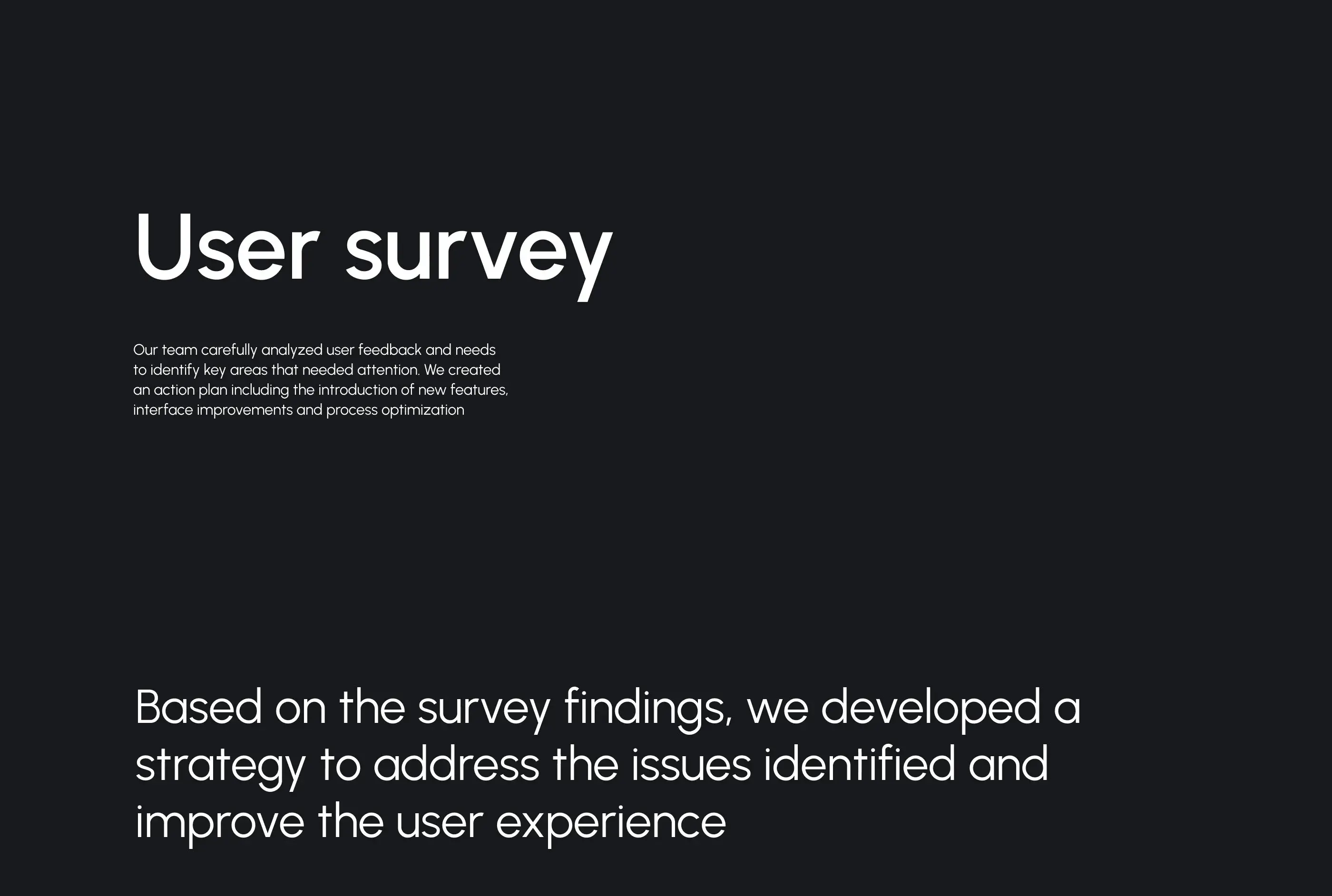 User survey

Our team carefully analyzed user feedback and needs to identify key areas that needed attention. We created an action plan including the introduction of new features, interface improvements and process optimization

Based on the survey findings, we developed a strategy to address the issues identified and improve the user experience